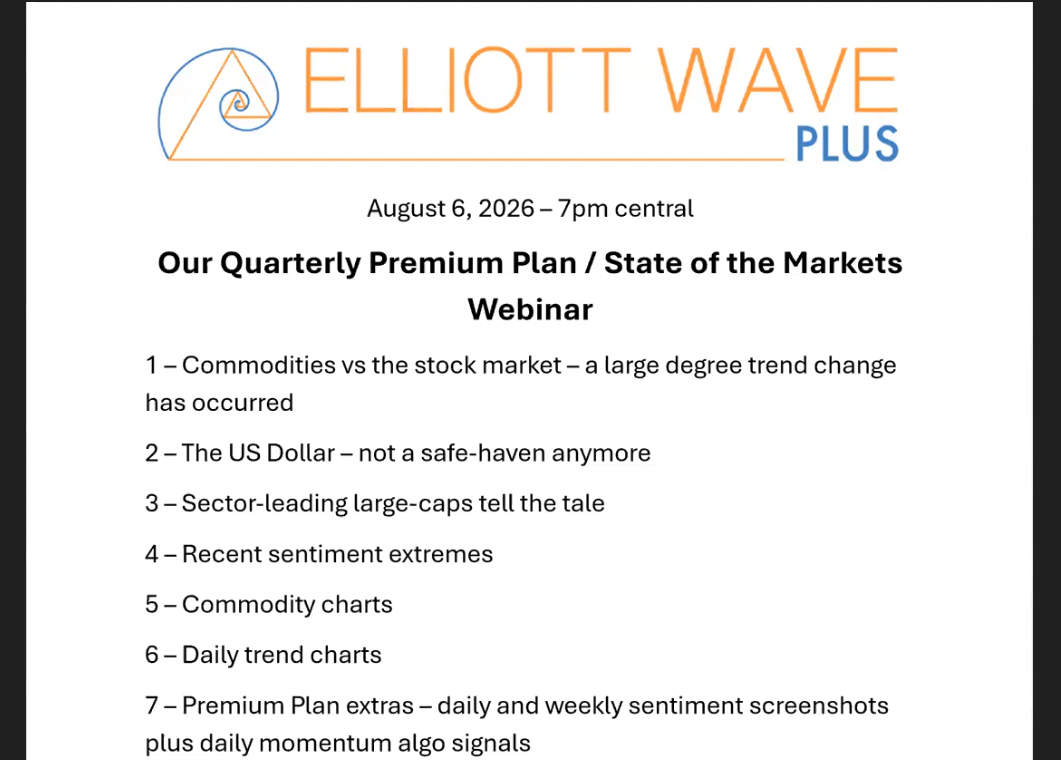 ELLIOTT WAVE PLUS

August 6, 2026 – 7pm central

Our Quarterly Premium Plan / State of the Markets Webinar

1 – Commodities vs the stock market – a large degree trend change has occurred

2 – The US Dollar – not a safe-haven anymore

3 – Sector-leading large-caps tell the tale

4 – Recent sentiment extremes

5 – Commodity charts

6 – Daily trend charts

7 – Premium Plan extras – daily and weekly sentiment screenshots plus daily momentum algo signals